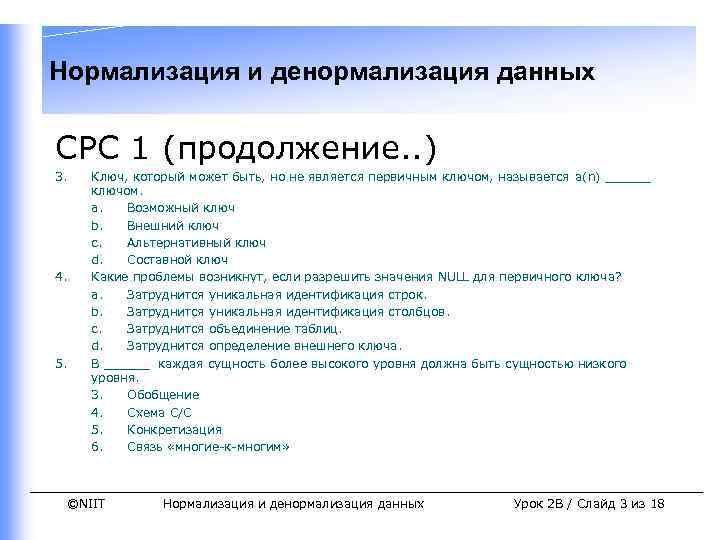 Нормализация и денормализация данных

СРС 1 (продолжение..)

3. Ключ, который может быть, но не является первичным ключом, называется a(n) ______ ключом.
a. Возможный ключ
b. Внешний ключ
c. Альтернативный ключ
d. Составной ключ

4. Какие проблемы возникнут, если разрешить значения NULL для первичного ключа?
a. Затруднится уникальная идентификация строк.
b. Затруднится уникальная идентификация столбцов.
c. Затруднится объединение таблиц.
d. Затруднится определение внешнего ключа.

5. В ______ каждая сущность более высокого уровня должна быть сущностью низкого уровня.
3. Обобщение
4. Схема С/С
5. Конкретизация
6. Связь «многие-к-многим»

©NIIT Нормализация и денормализация данных Урок 2В / Слайд 3 из 18